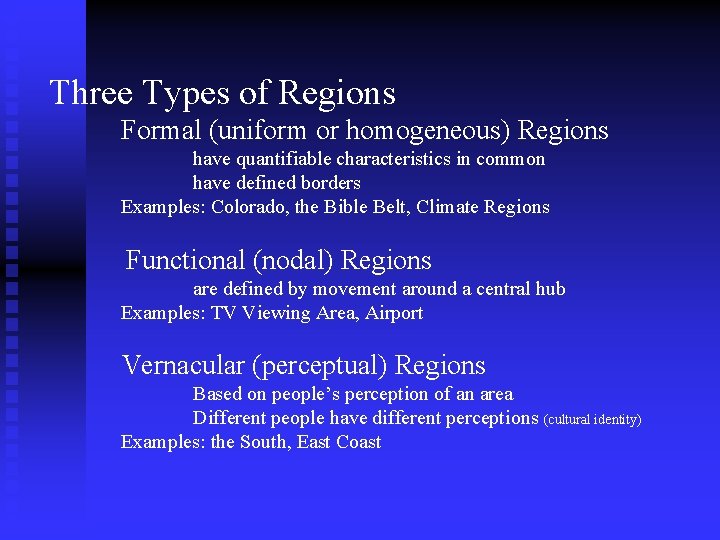 Three Types of Regions

Formal (uniform or homogeneous) Regions

have quantifiable characteristics in common

have defined borders

Examples: Colorado, the Bible Belt, Climate Regions

Functional (nodal) Regions

are defined by movement around a central hub

Examples: TV Viewing Area, Airport

Vernacular (perceptual) Regions

Based on people's perception of an area

Different people have different perceptions (cultural identity)

Examples: the South, East Coast